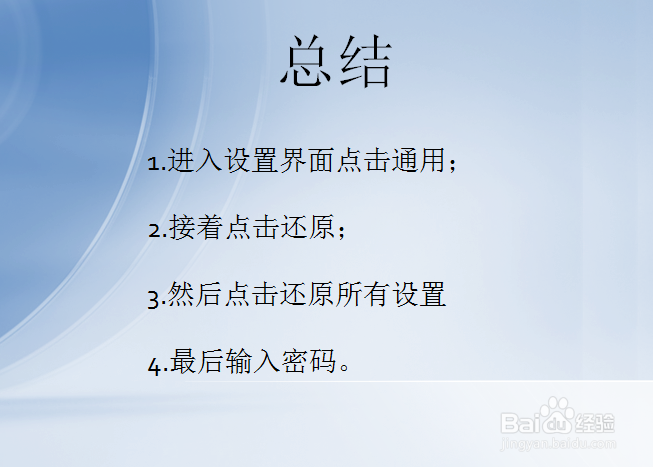 总结

1.进入设置界面点击通用；

2.接着点击还原；

3.然后点击还原所有设置

4.最后输入密码。

Baidu经验
jingyan.baidu.com